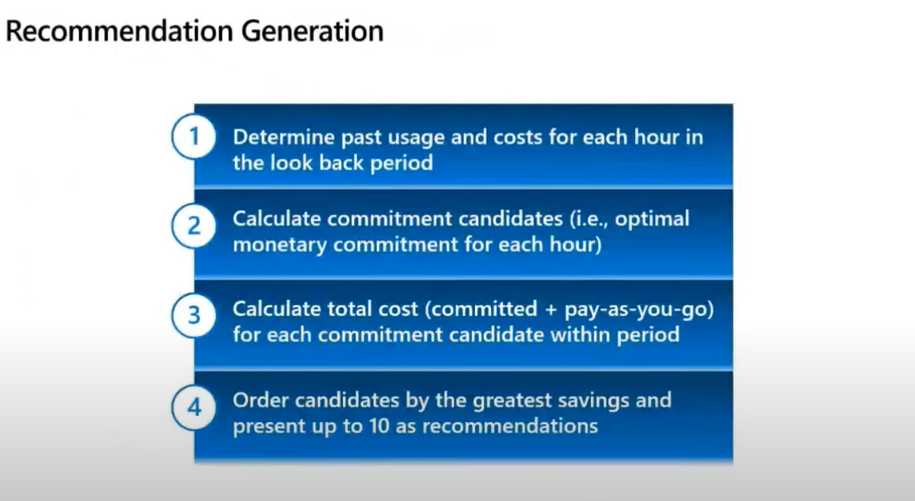 Recommendation Generation

1 Determine past usage and costs for each hour in the look back period

2 Calculate commitment candidates (i.e., optimal monetary commitment for each hour)

3 Calculate total cost (committed + pay-as-you-go) for each commitment candidate within period

4 Order candidates by the greatest savings and present up to 10 as recommendations